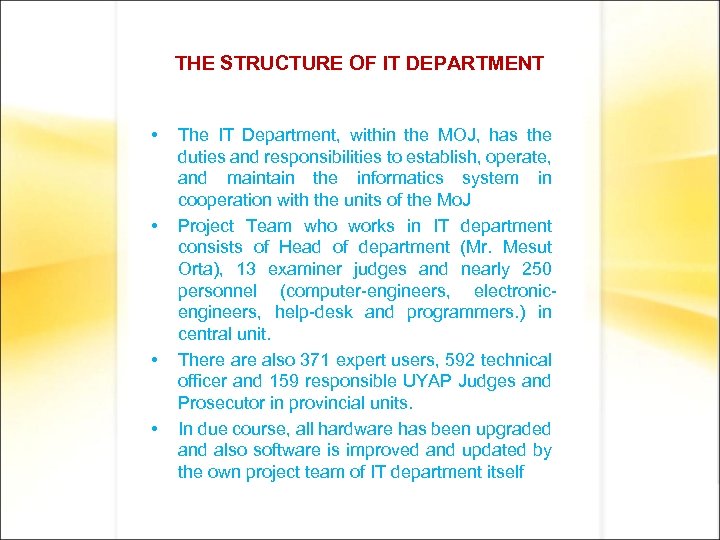 THE STRUCTURE OF IT DEPARTMENT

• The IT Department, within the MOJ, has the duties and responsibilities to establish, operate, and maintain the informatics system in cooperation with the units of the MoJ

• Project Team who works in IT department consists of Head of department (Mr. Mesut Orta), 13 examiner judges and nearly 250 personnel (computer-engineers, electronic-engineers, help-desk and programmers.) in central unit.

• There are also 371 expert users, 592 technical officer and 159 responsible UYAP Judges and Prosecutor in provincial units.

• In due course, all hardware has been upgraded and also software is improved and updated by the own project team of IT department itself